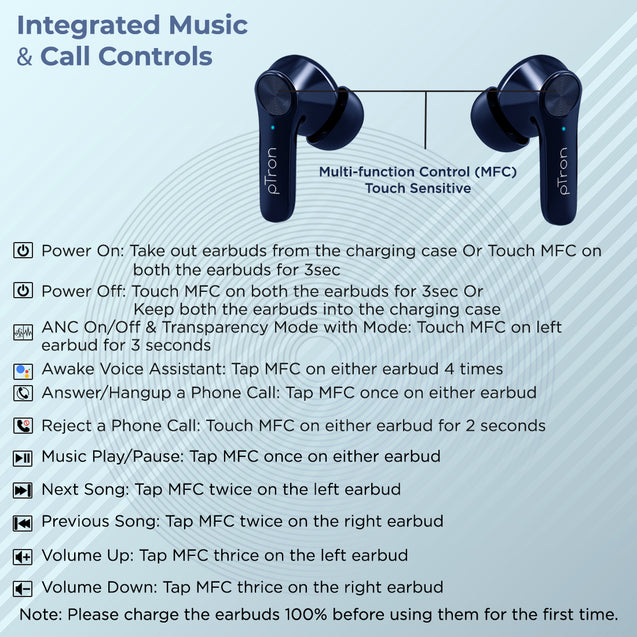 Integrated Music & Call Controls

pTron

pTron

Multi-function Control (MFC) Touch Sensitive

Power On: Take out earbuds from the charging case Or Touch MFC on both the earbuds for 3sec

Power Off: Touch MFC on both the earbuds for 3sec Or Keep both the earbuds into the charging case

ANC On/Off & Transparency Mode with Mode: Touch MFC on left earbud for 3 seconds

Awake Voice Assistant: Tap MFC on either earbud 4 times

Answer/Hangup a Phone Call: Tap MFC once on either earbud

Reject a Phone Call: Touch MFC on either earbud for 2 seconds

Music Play/Pause: Tap MFC once on either earbud

Next Song: Tap MFC twice on the left earbud

Previous Song: Tap MFC twice on the right earbud

Volume Up: Tap MFC thrice on the left earbud

Volume Down: Tap MFC thrice on the right earbud

Note: Please charge the earbuds 100% before using them for the first time.